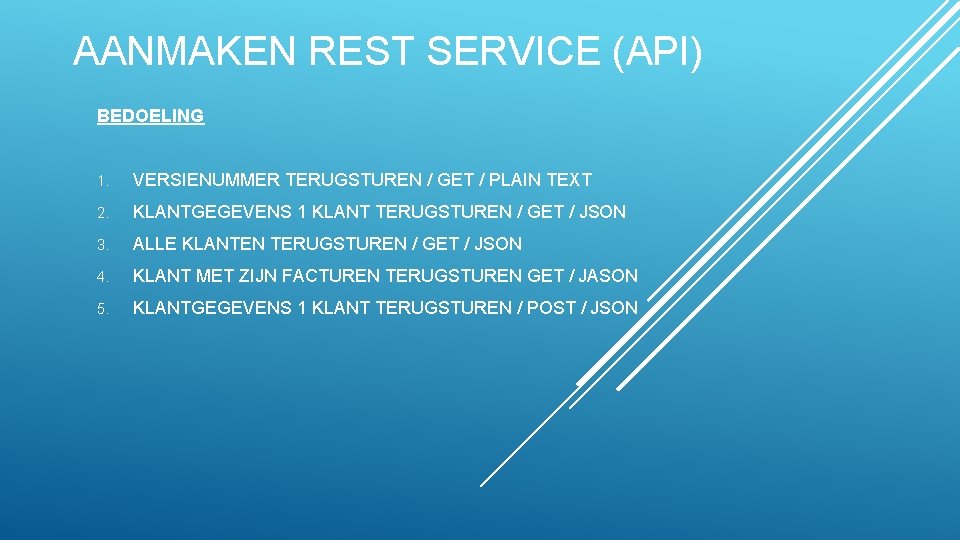 AANMAKEN REST SERVICE (API)

BEDOELING

1. VERSIENUMMER TERUGSTUREN / GET / PLAIN TEXT
2. KLANTGEGEVENS 1 KLANT TERUGSTUREN / GET / JSON
3. ALLE KLANTEN TERUGSTUREN / GET / JSON
4. KLANT MET ZIJN FACTUREN TERUGSTUREN GET / JASON
5. KLANTGEGEVENS 1 KLANT TERUGSTUREN / POST / JSON